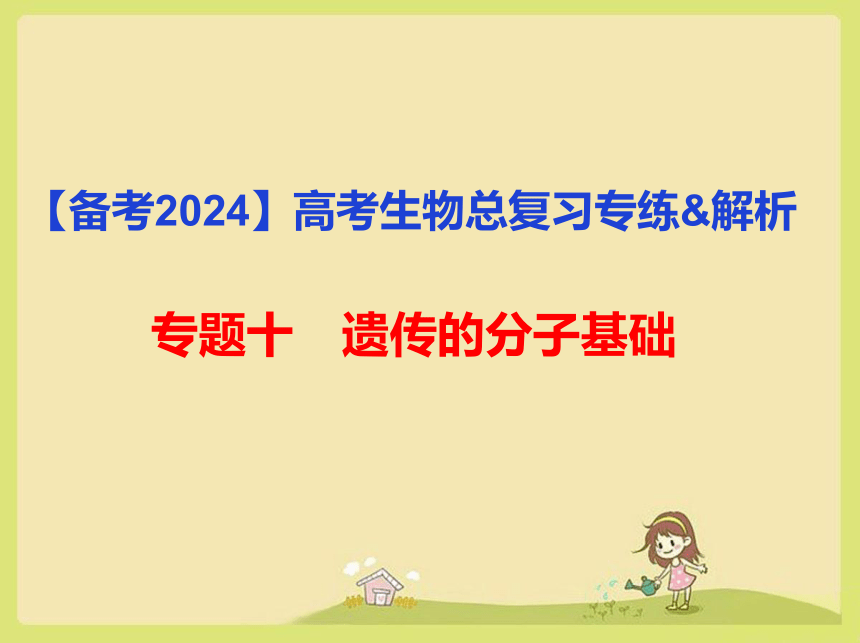 【备考2024】高考生物总复习专练&解析

专题十　遗传的分子基础